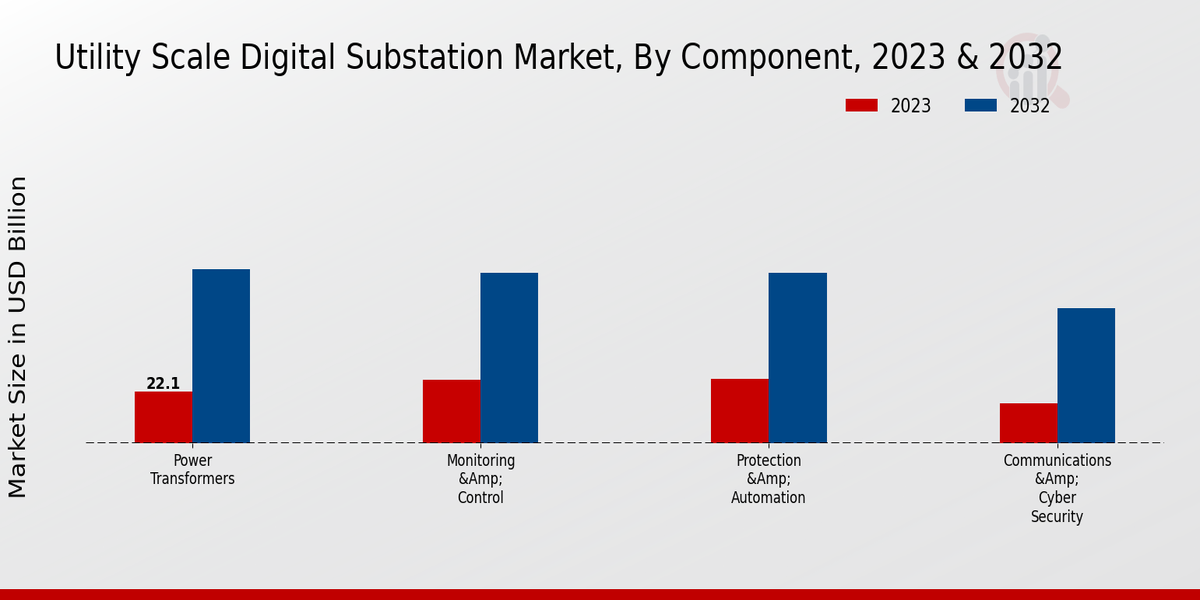 Utility Scale Digital Substation Market, By Component, 2023 & 2032

2023
2032

Market Size in USD Billion

22.1

Power Transformers

Monitoring &Amp; Control

Protection &Amp; Automation

Communications &Amp; Cyber Security